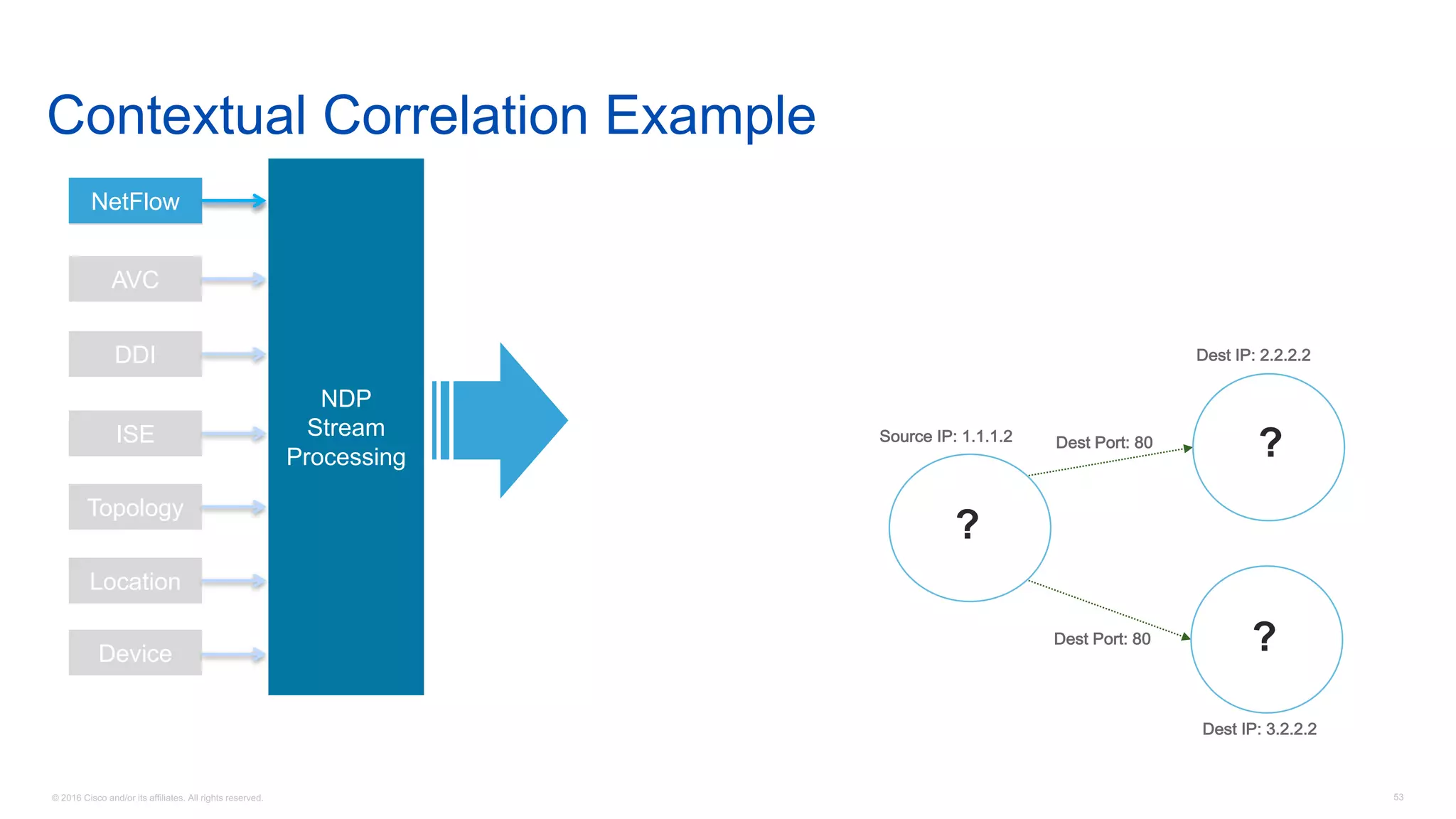 Contextual Correlation Example

NetFlow

AVC

DDI

ISE

Topology

Location

Device

NDP Stream Processing

Source IP: 1.1.1.2

?

Dest Port: 80

Dest IP: 2.2.2.2

?

Dest Port: 80

?

Dest IP: 3.2.2.2

© 2016 Cisco and/or its affiliates. All rights reserved.

53